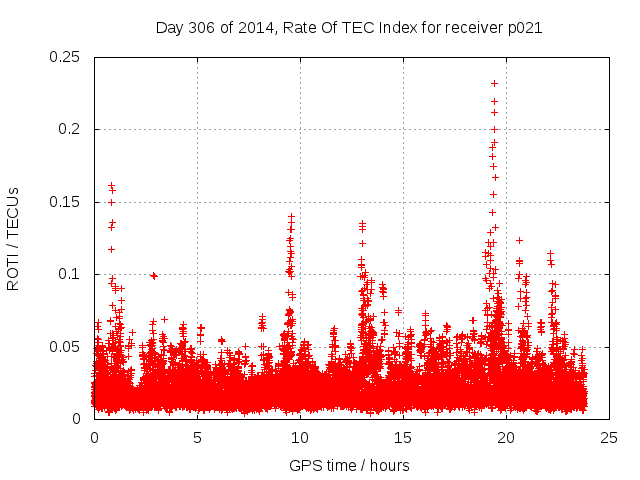 Day 306 of 2014, Rate Of TEC Index for receiver p021

ROTI / TECUs

0.25
0.2
0.15
0.1
0.05
0

0 5 10 15 20 25

GPS time / hours